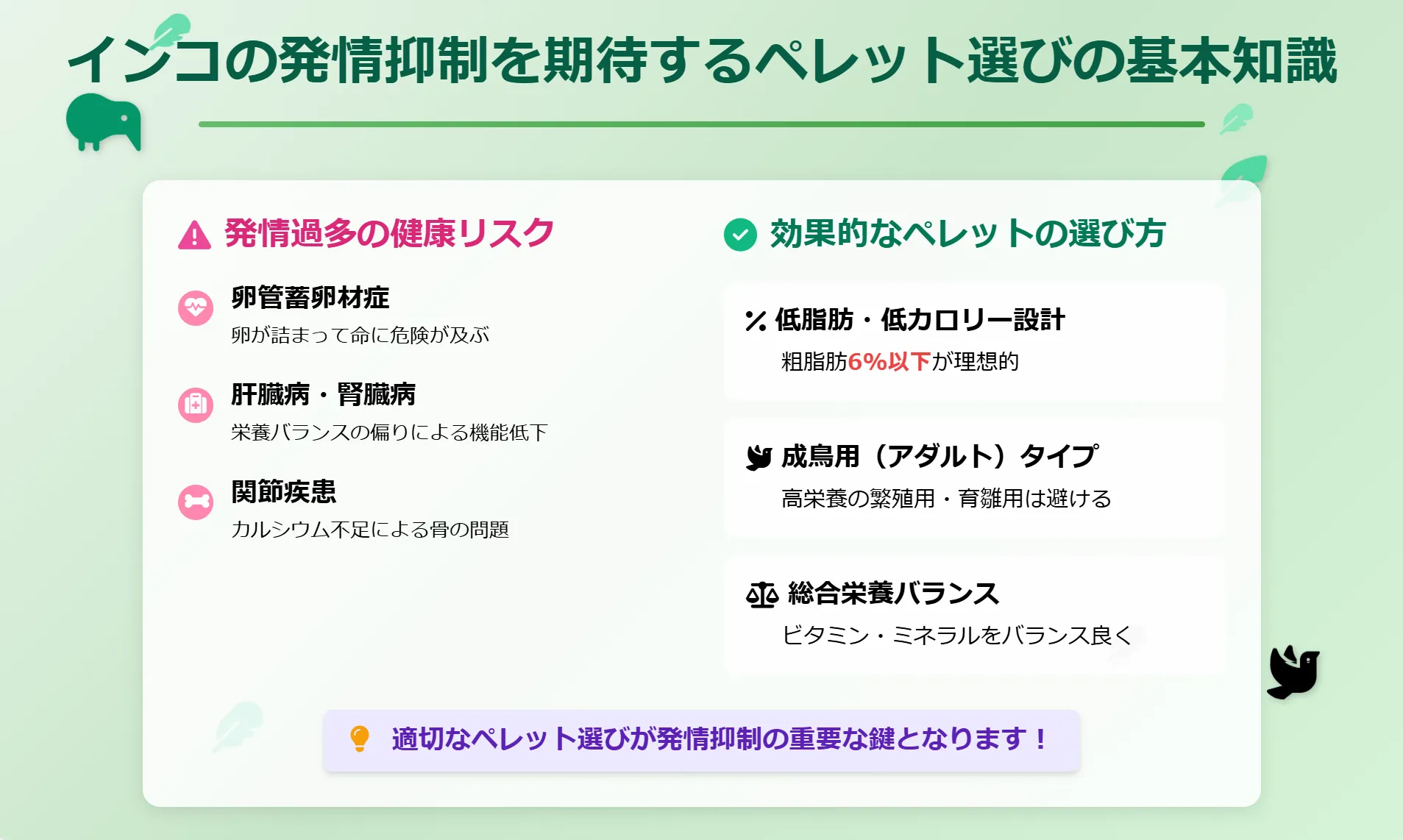 インコの発情抑制を期待するペレット選びの基本知識

発情過多の健康リスク

卵管蓄卵材症

卵が詰まって命に危険が及ぶ

肝臓病・腎臓病

栄養バランスの偏りによる機能低下

関節疾患

カルシウム不足による骨の問題

効果的なペレットの選び方

低脂肪・低カロリー設計

粗脂肪6%以下が理想的

成鳥用（アダルト）タイプ

高栄養の繁殖用・育雛用は避ける

総合栄養バランス

ビタミン・ミネラルをバランス良く

適切なペレット選びが発情抑制の重要な鍵となります！